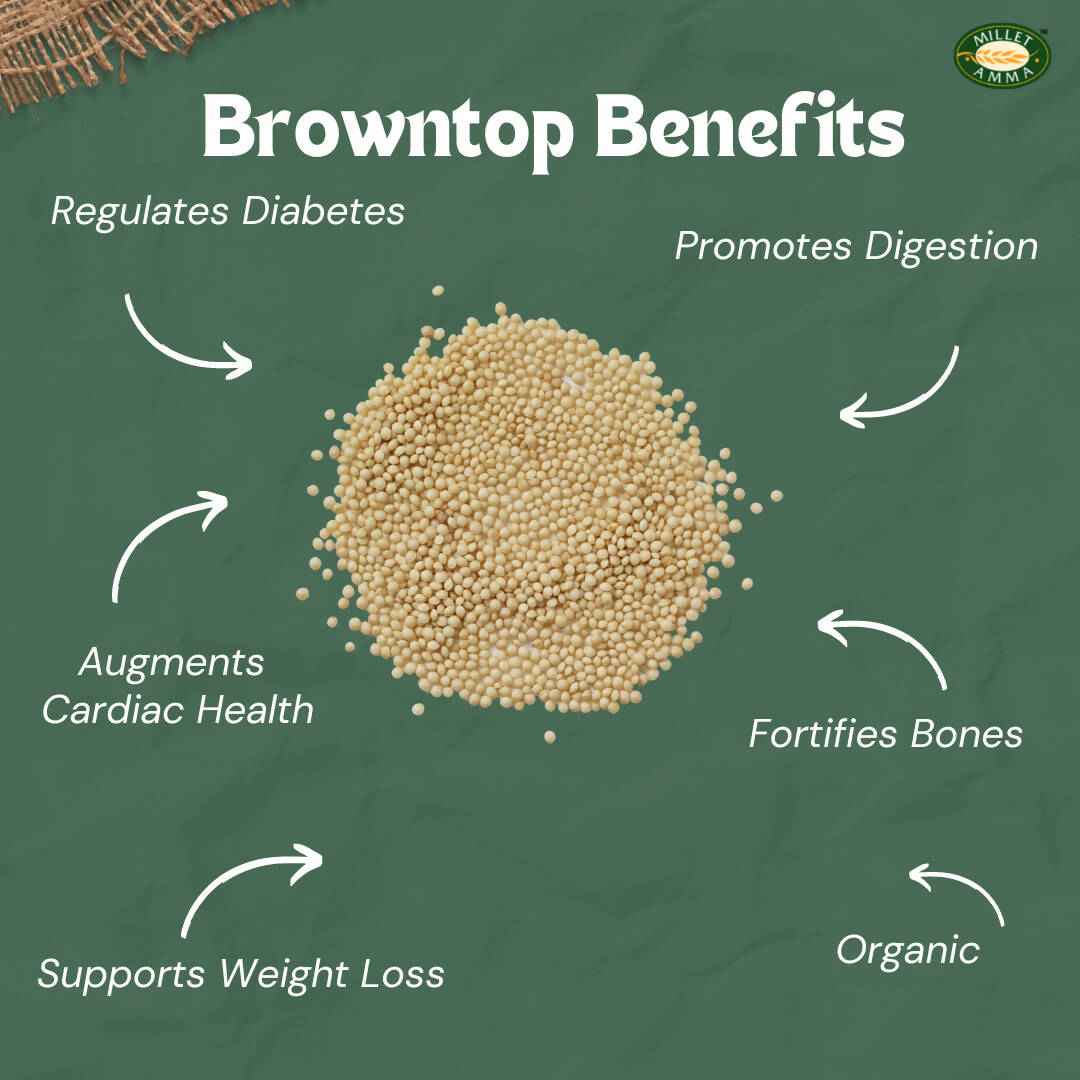 MILLET AMMA

Browntop Benefits

Regulates Diabetes

Promotes Digestion

Augments Cardiac Health

Fortifies Bones

Supports Weight Loss

Organic